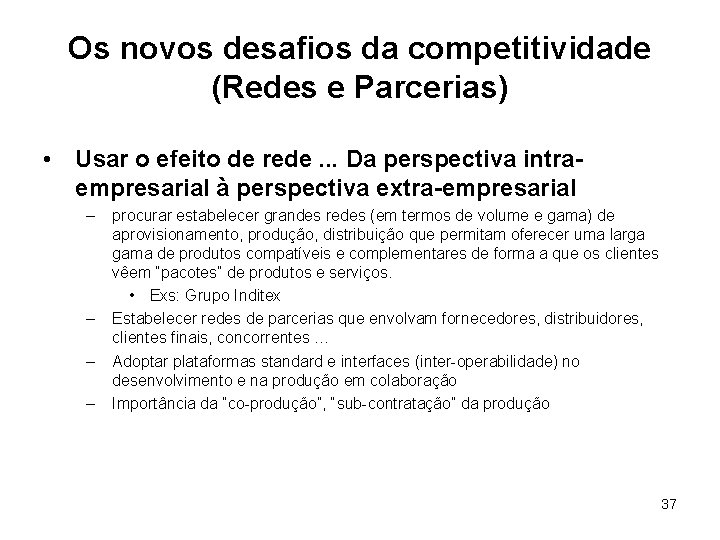 Os novos desafios da competitividade (Redes e Parcerias)

• Usar o efeito de rede ... Da perspectiva intra-empresarial à perspectiva extra-empresarial

– procurar estabelecer grandes redes (em termos de volume e gama) de aprovisionamento, produção, distribuição que permitam oferecer uma larga gama de produtos compatíveis e complementares de forma a que os clientes vêem "pacotes" de produtos e serviços.

• Exs: Grupo Inditex

– Estabelecer redes de parcerias que envolvam fornecedores, distribuidores, clientes finais, concorrentes ...

– Adoptar plataformas standard e interfaces (inter-operabilidade) no desenvolvimento e na produção em colaboração

– Importância da "co-produção", "sub-contratação" da produção

37